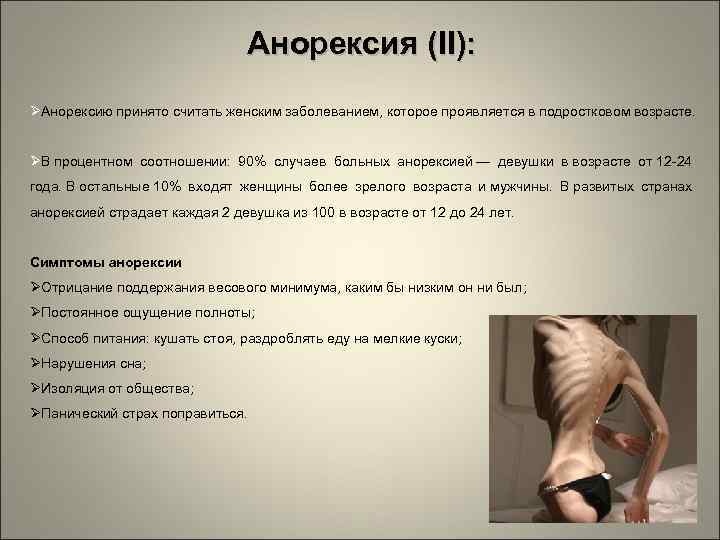 Анорексия (II):

➢Анорексию принято считать женским заболеванием, которое проявляется в подростковом возрасте.

➢В процентном соотношении: 90% случаев больных анорексией — девушки в возрасте от 12-24 года. В остальные 10% входят женщины более зрелого возраста и мужчины. В развитых странах анорексией страдает каждая 2 девушка из 100 в возрасте от 12 до 24 лет.

Симптомы анорексии
➢Отрицание поддержания весового минимума, каким бы низким он ни был;
➢Постоянное ощущение полноты;
➢Способ питания: кушать стоя, раздроблять еду на мелкие куски;
➢Нарушения сна;
➢Изоляция от общества;
➢Панический страх поправиться.